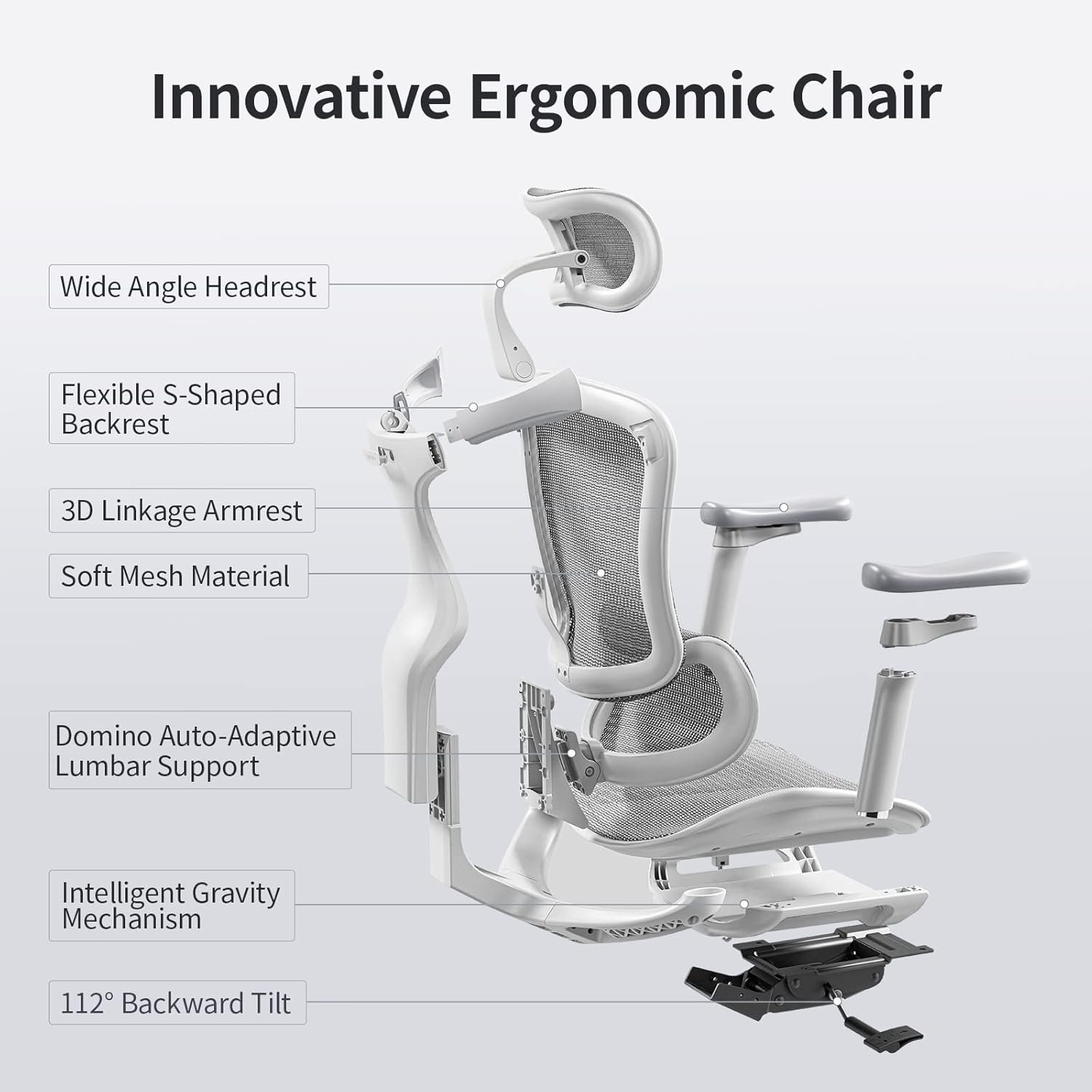 Innovative Ergonomic Chair

Wide Angle Headrest

Flexible S-Shaped Backrest

3D Linkage Armrest

Soft Mesh Material

Domino Auto-Adaptive Lumbar Support

Intelligent Gravity Mechanism

112° Backward Tilt